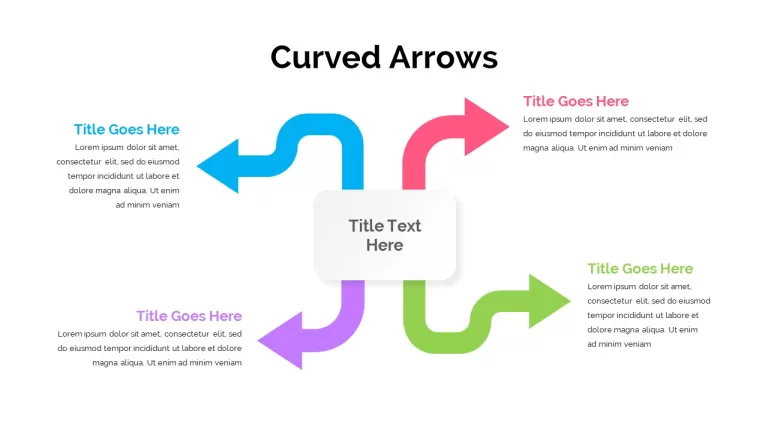 Curved Arrows

Title Goes Here

Lorem ipsum dolor sit amet, consectetur elit, sed do eiusmod tempor incididunt ut labore et dolore magna aliqua. Ut enim ad minim veniam

Title Goes Here

Lorem ipsum dolor sit amet, consectetur elit, sed do eiusmod tempor incididunt ut labore et dolore magna aliqua. Ut enim ad minim veniam

Title Text Here

Title Goes Here

Lorem ipsum dolor sit amet, consectetur elit, sed do eiusmod tempor incididunt ut labore et dolore magna aliqua. Ut enim ad minim veniam

Title Goes Here

Lorem ipsum dolor sit amet, consectetur elit, sed do eiusmod tempor incididunt ut labore et dolore magna aliqua. Ut enim ad minim veniam